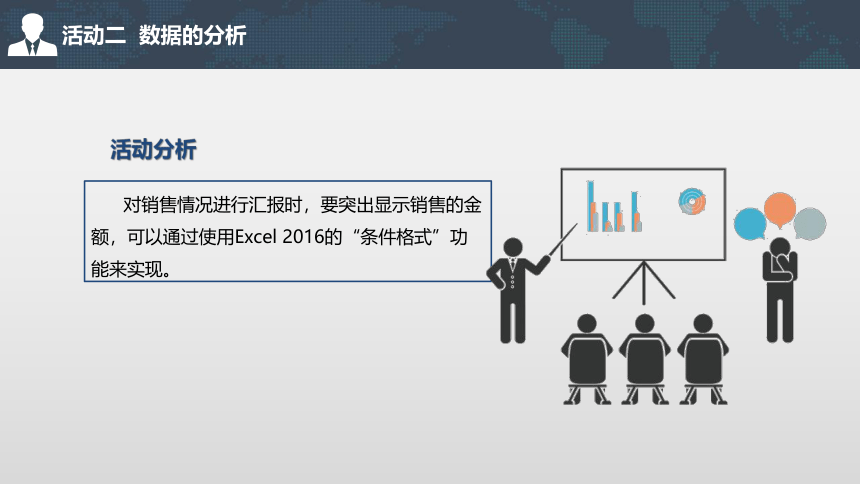 活动二  数据的分析

活动分析

对销售情况进行汇报时，要突出显示销售的金额，可以通过使用Excel 2016的“条件格式”功能来实现。